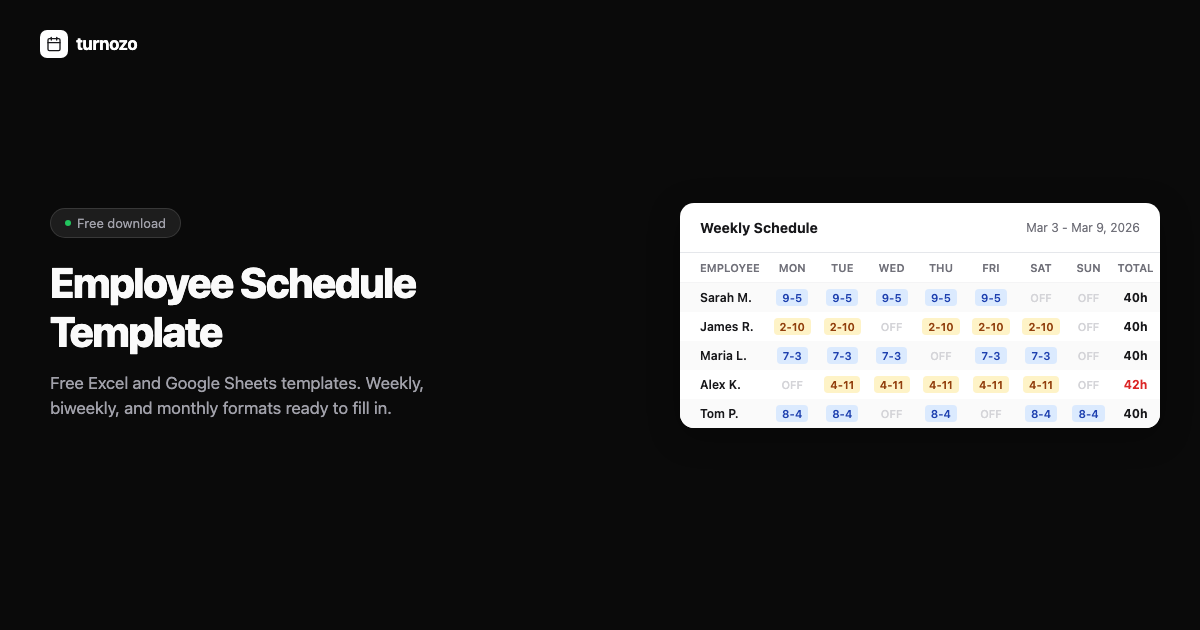 turnozo

Free download

Employee Schedule Template

Free Excel and Google Sheets templates. Weekly, biweekly, and monthly formats ready to fill in.

Weekly Schedule

Mar 3 - Mar 9, 2026

| EMPLOYEE | MON | TUE | WED | THU | FRI | SAT | SUN | TOTAL |
|---|---|---|---|---|---|---|---|---|
| Sarah M. | 9-5 | 9-5 | 9-5 | 9-5 | 9-5 | OFF | OFF | 40h |
| James R. | 2-10 | 2-10 | OFF | 2-10 | 2-10 | 2-10 | OFF | 40h |
| Maria L. | 7-3 | 7-3 | 7-3 | OFF | 7-3 | 7-3 | OFF | 40h |
| Alex K. | OFF | 4-11 | 4-11 | 4-11 | 4-11 | 4-11 | OFF | 42h |
| Tom P. | 8-4 | 8-4 | OFF | 8-4 | OFF | 8-4 | 8-4 | 40h |